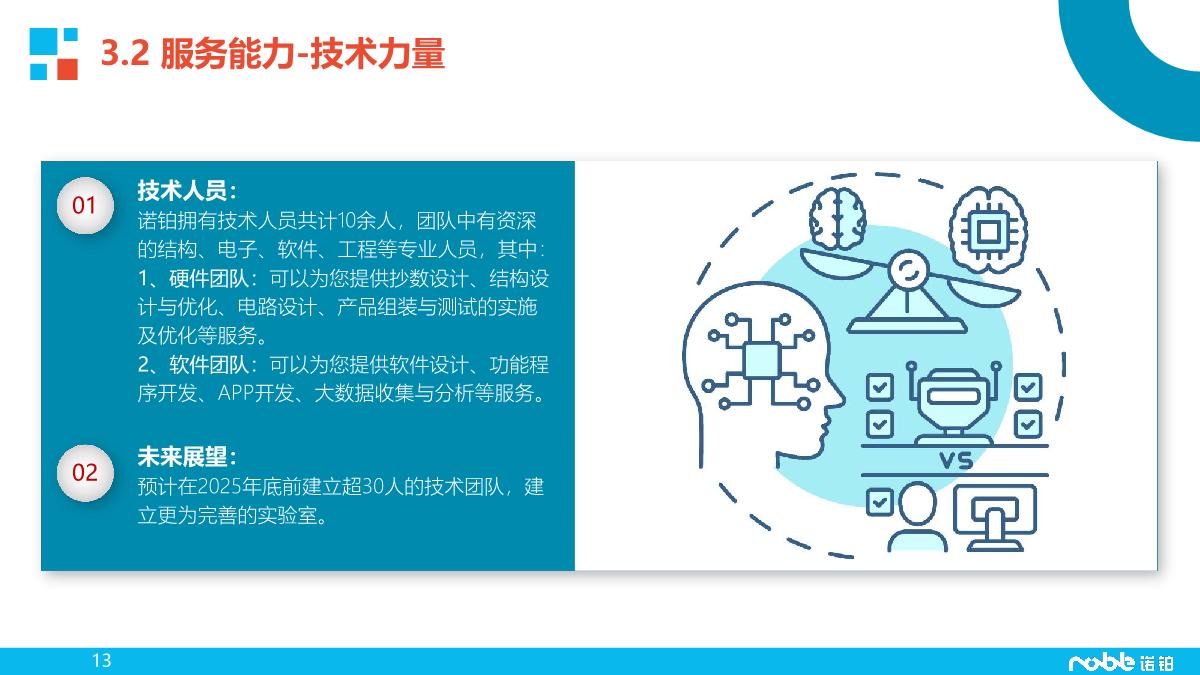 3.2 服务能力-技术力量

01

技术人员：
诺铂拥有技术人员共计10余人，团队中有资深的结构、电子、软件、工程等专业人员，其中：
1、硬件团队：可以为您提供抄数设计、结构设计与优化、电路设计、产品组装与测试的实施及优化等服务。
2、软件团队：可以为您提供软件设计、功能程序开发、APP开发、大数据收集与分析等服务。

02

未来展望：
预计在2025年底前建立超30人的技术团队，建立更为完善的实验室。

VS

13

noble 诺铂